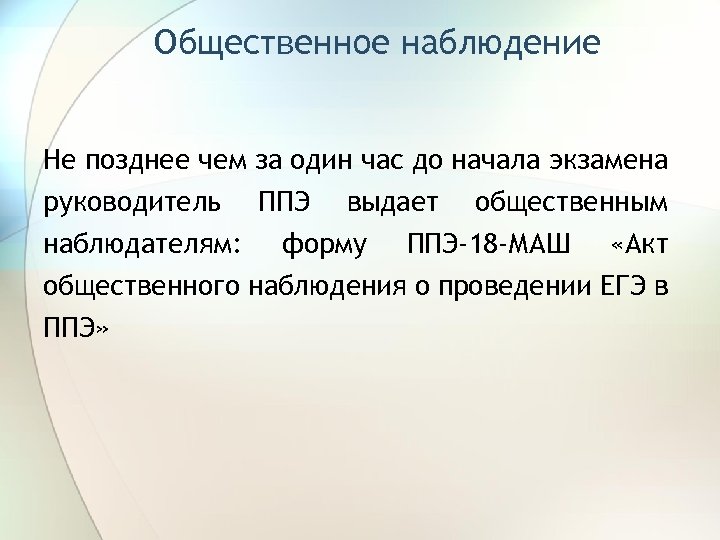 Общественное наблюдение

Не позднее чем за один час до начала экзамена руководитель ППЭ выдает общественным наблюдателям: форму ППЭ-18-МАШ «Акт общественного наблюдения о проведении ЕГЭ в ППЭ»